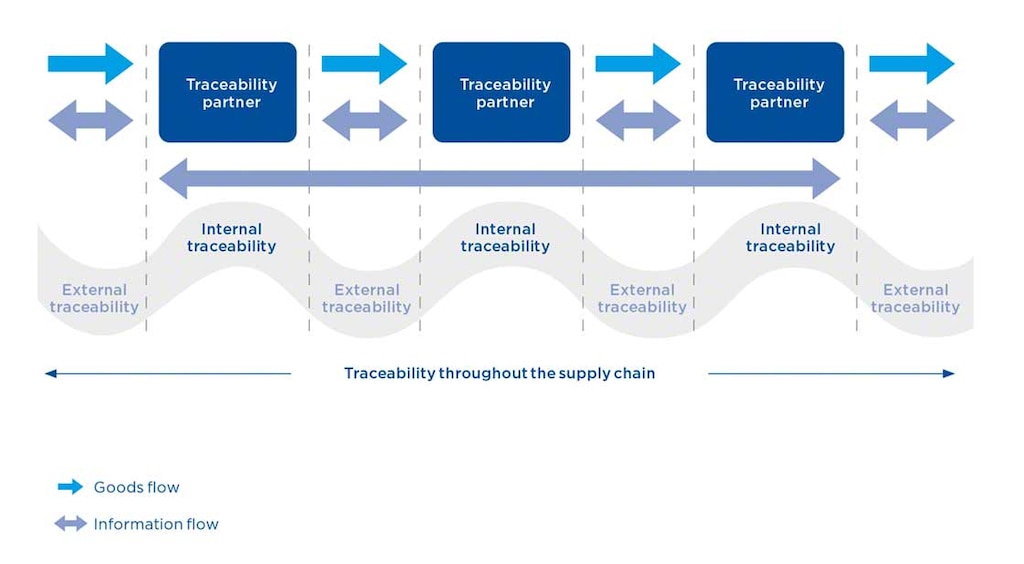 Traceability partner

Traceability partner

Traceability partner

Internal traceability

Internal traceability

Internal traceability

External traceability

External traceability

External traceability

External traceability

Traceability throughout the supply chain

Goods flow

Information flow